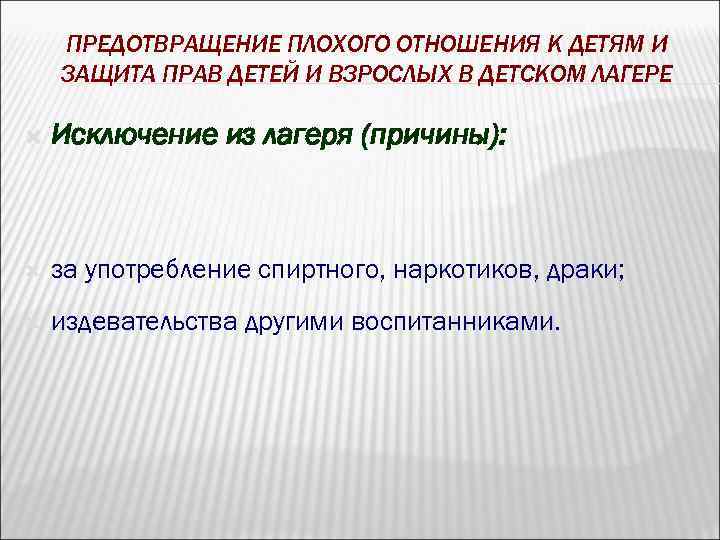 ПРЕДОТВРАЩЕНИЕ ПЛОХОГО ОТНОШЕНИЯ К ДЕТЯМ И ЗАЩИТА ПРАВ ДЕТЕЙ И ВЗРОСЛЫХ В ДЕТСКОМ ЛАГЕРЕ

Исключение из лагеря (причины):

за употребление спиртного, наркотиков, драки;

издевательства другими воспитанниками.